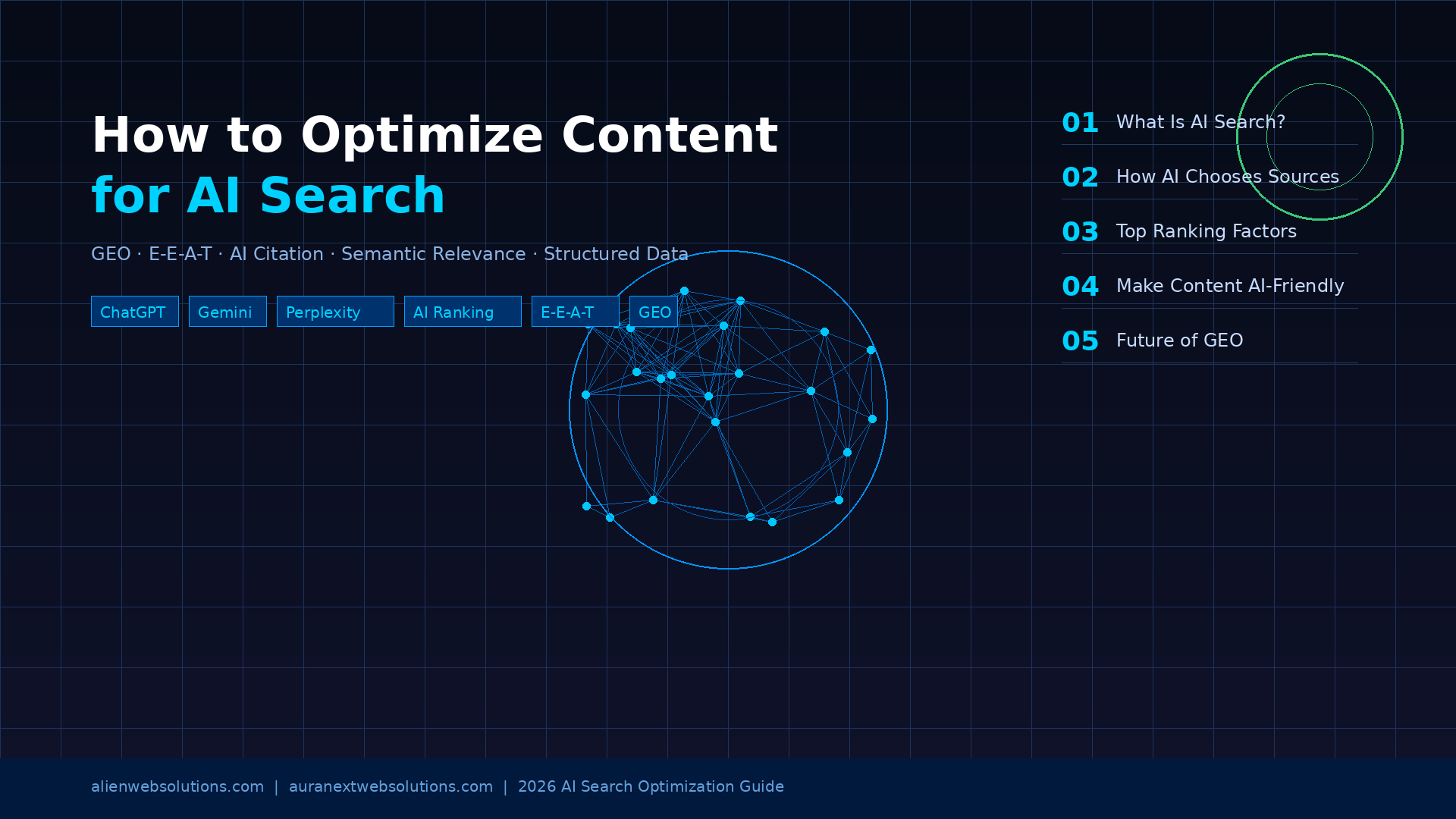 How to Optimize Content
for AI Search

GEO · E-E-A-T · AI Citation · Semantic Relevance · Structured Data

ChatGPT Gemini Perplexity AI Ranking E-E-A-T GEO

01 What Is AI Search?
02 How AI Chooses Sources
03 Top Ranking Factors
04 Make Content AI-Friendly
05 Future of GEO

alienwebsolutions.com | auranextwebsolutions.com | 2026 AI Search Optimization Guide